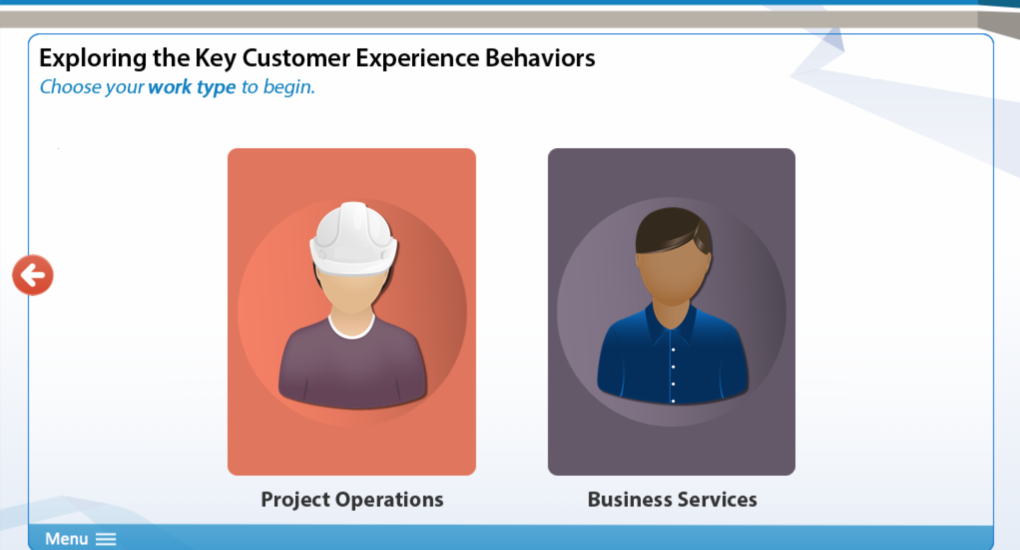 Exploring the Key Customer Experience Behaviors
Choose your work type to begin.

Project Operations

Business Services

Menu